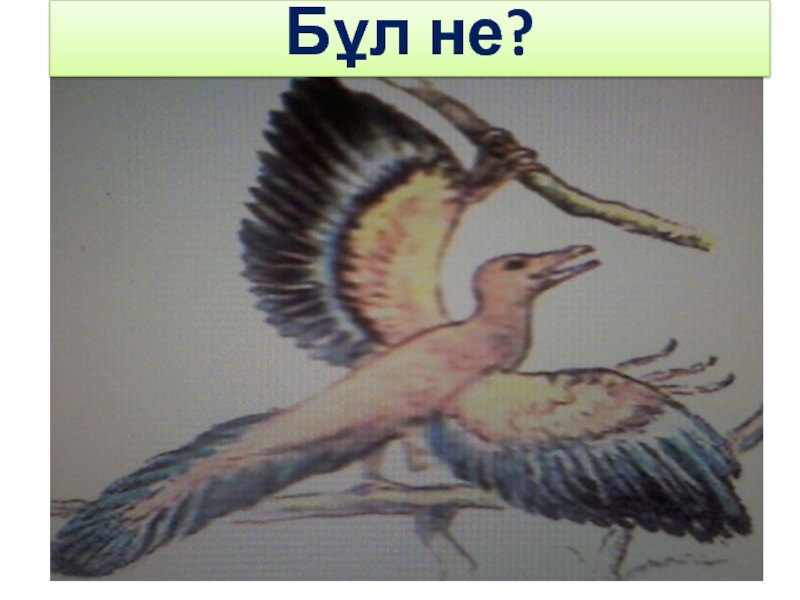 Бұл не?